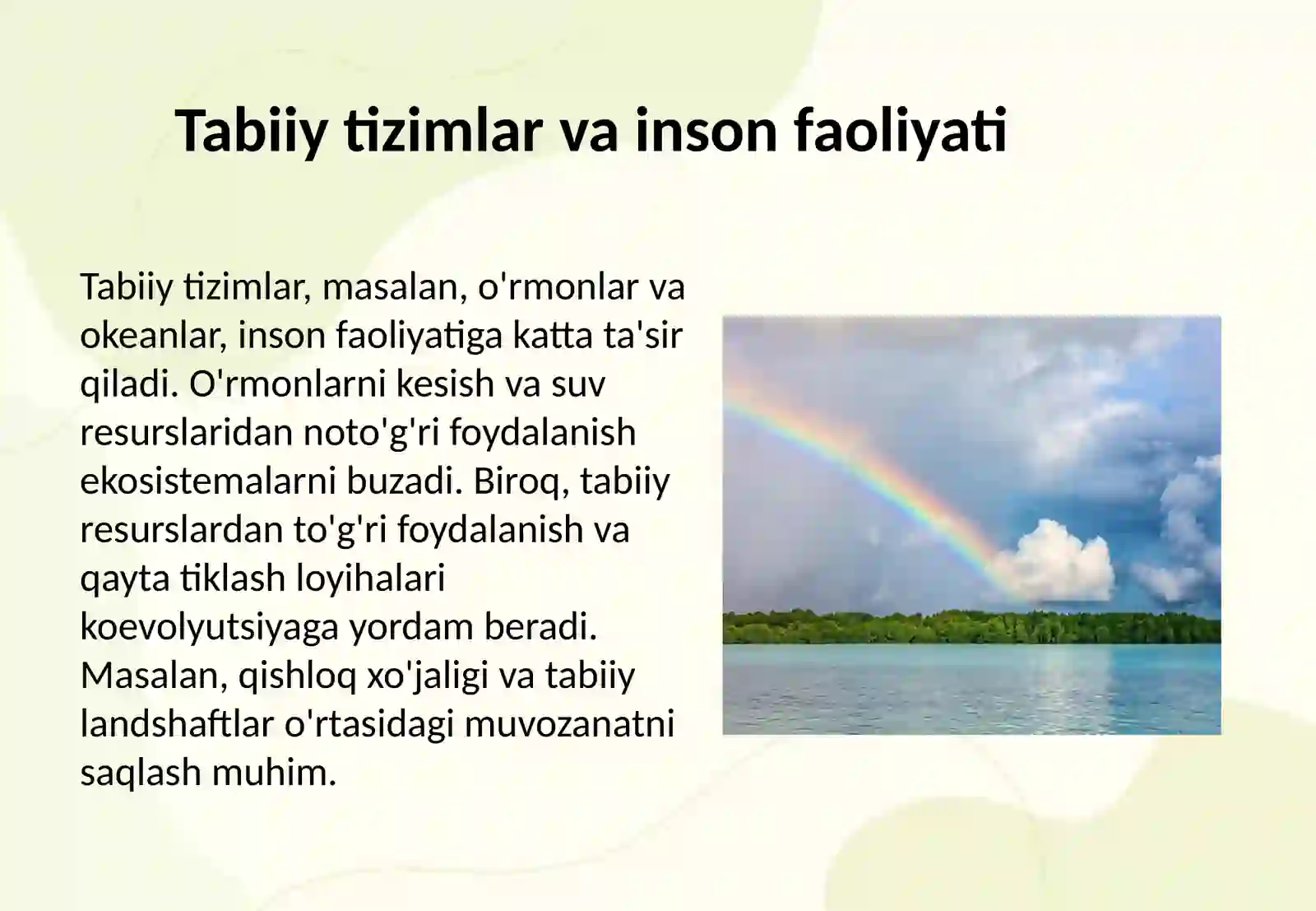 Tabiiy tizimlar va inson faoliyati

Tabiiy tizimlar, masalan, o'rmonlar va okeanlar, inson faoliyatiga katta ta'sir qiladi. O'rmonlarni kesish va suv resurslaridan noto'g'ri foydalanish ekosistemalarni buzadi. Biroq, tabiiy resurslardan to'g'ri foydalanish va qayta tiklash loyihalari koevolyutsiyaga yordam beradi. Masalan, qishloq xo'jaligi va tabiiy landshaftlar o'rtasidagi muvozanatni saqlash muhim.